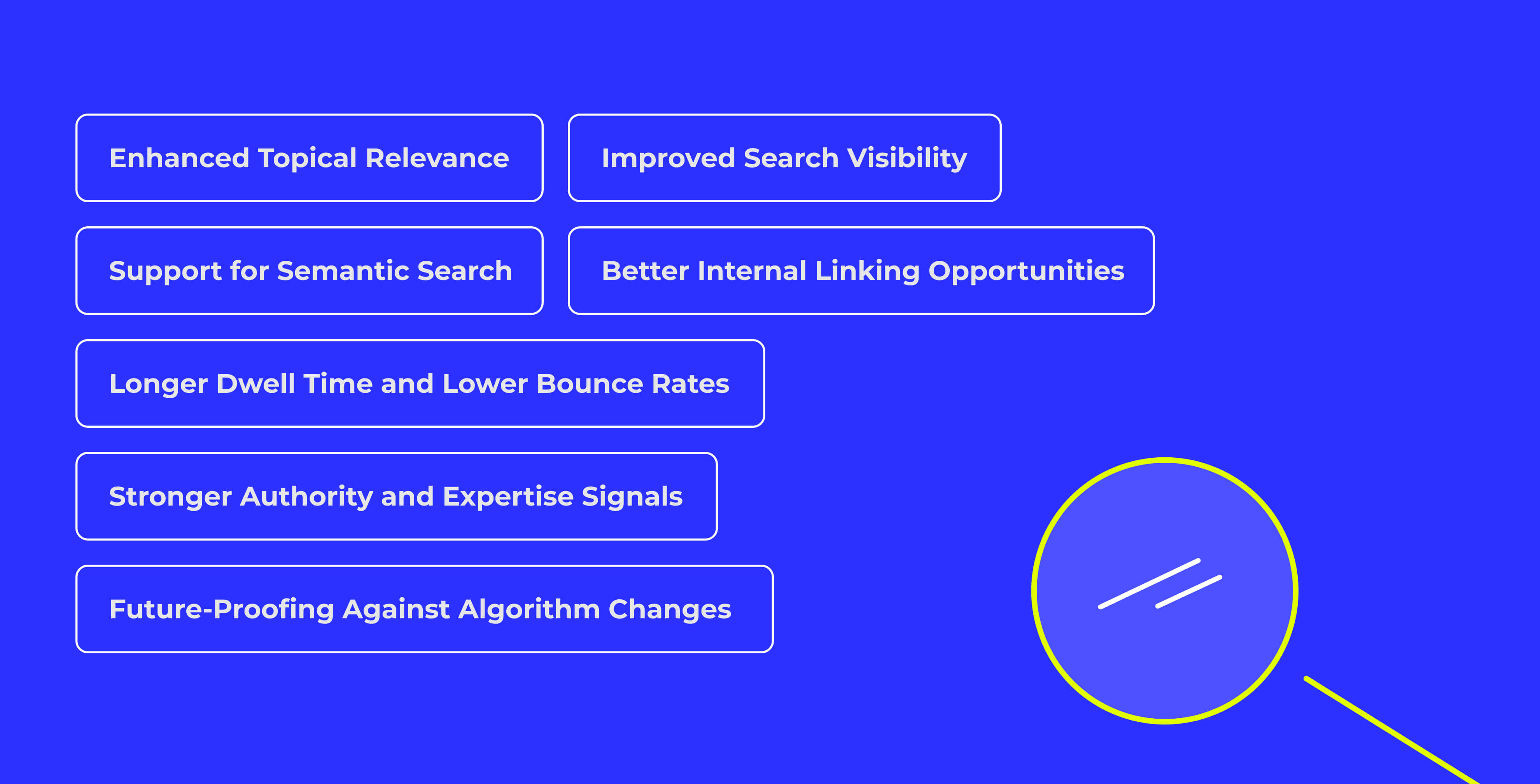 Enhanced Topical Relevance

Improved Search Visibility

Support for Semantic Search

Better Internal Linking Opportunities

Longer Dwell Time and Lower Bounce Rates

Stronger Authority and Expertise Signals

Future-Proofing Against Algorithm Changes